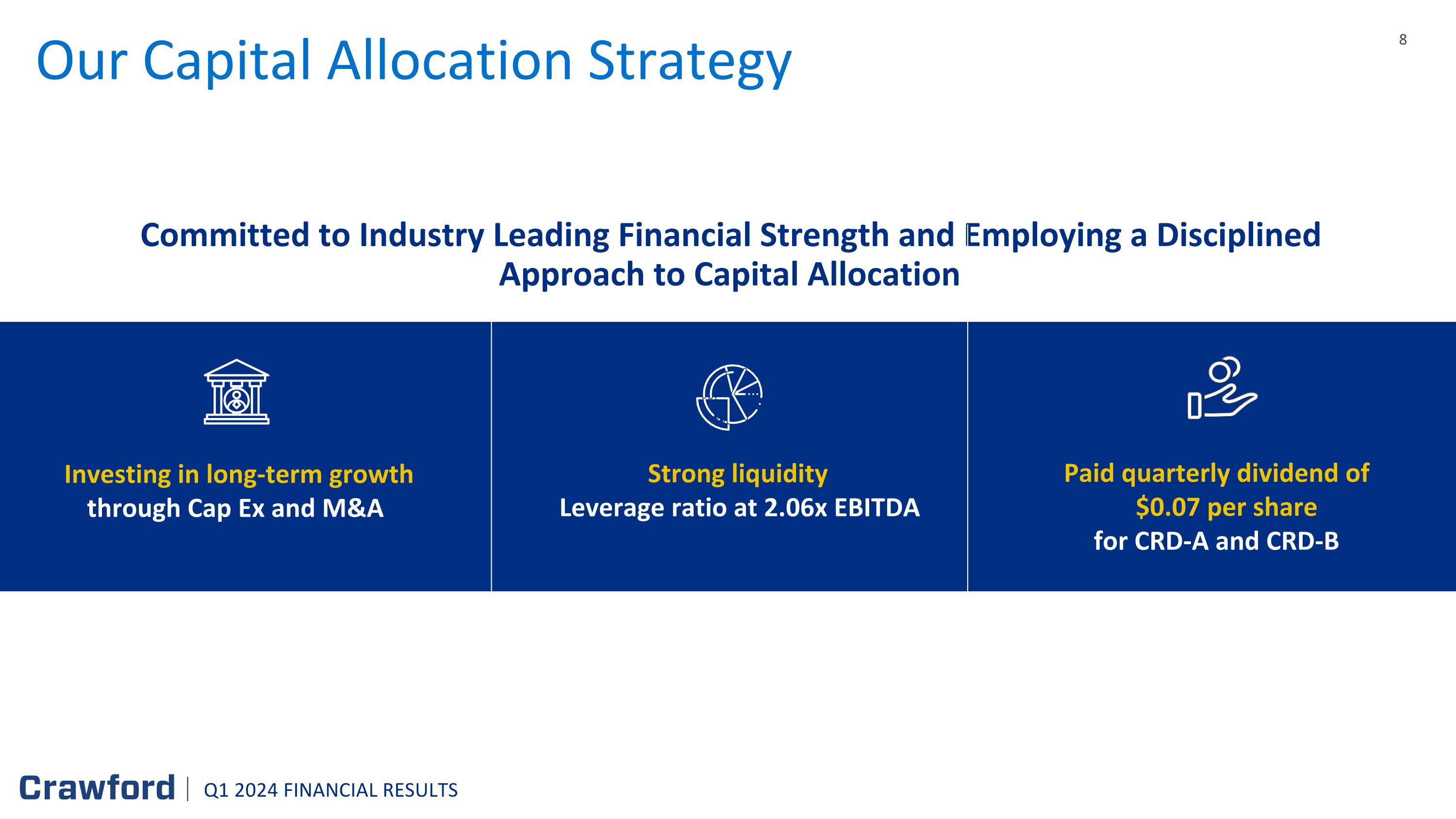 Our Capital Allocation Strategy

8

Committed to Industry Leading Financial Strength and Employing a Disciplined Approach to Capital Allocation

Investing in long-term growth
through Cap Ex and M&A

Strong liquidity
Leverage ratio at 2.06x EBITDA

Paid quarterly dividend of
\$0.07 per share
for CRD-A and CRD-B

Crawford | Q1 2024 FINANCIAL RESULTS